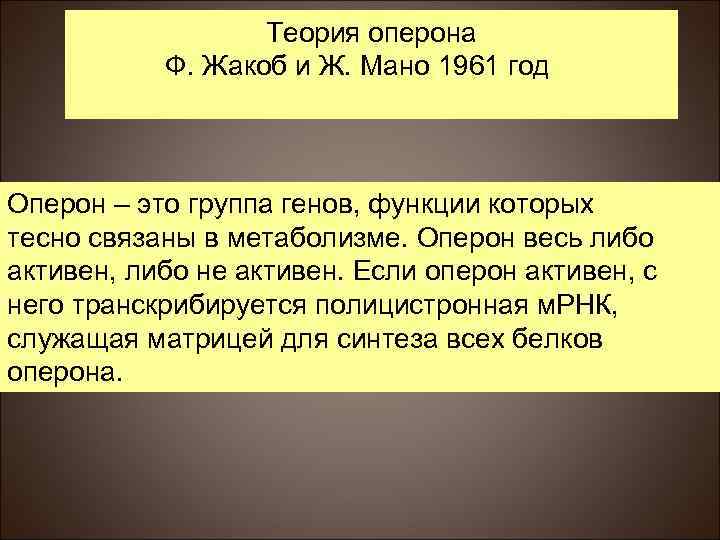 Теория оперона
Ф. Жакоб и Ж. Мано 1961 год

Оперон – это группа генов, функции которых тесно связаны в метаболизме. Оперон весь либо активен, либо не активен. Если оперон активен, с него транскрибируется полицистронная мРНК, служащая матрицей для синтеза всех белков оперона.